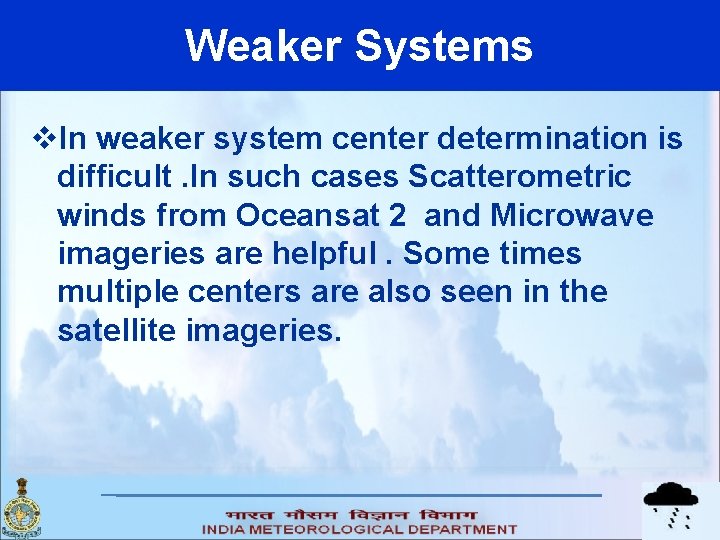 Weaker Systems

❖In weaker system center determination is difficult .In such cases Scatterometric winds from Oceansat 2 and Microwave imageries are helpful . Some times multiple centers are also seen in the satellite imageries.

भारत मौसम विज्ञान विभाग
INDIA METEOROLOGICAL DEPARTMENT